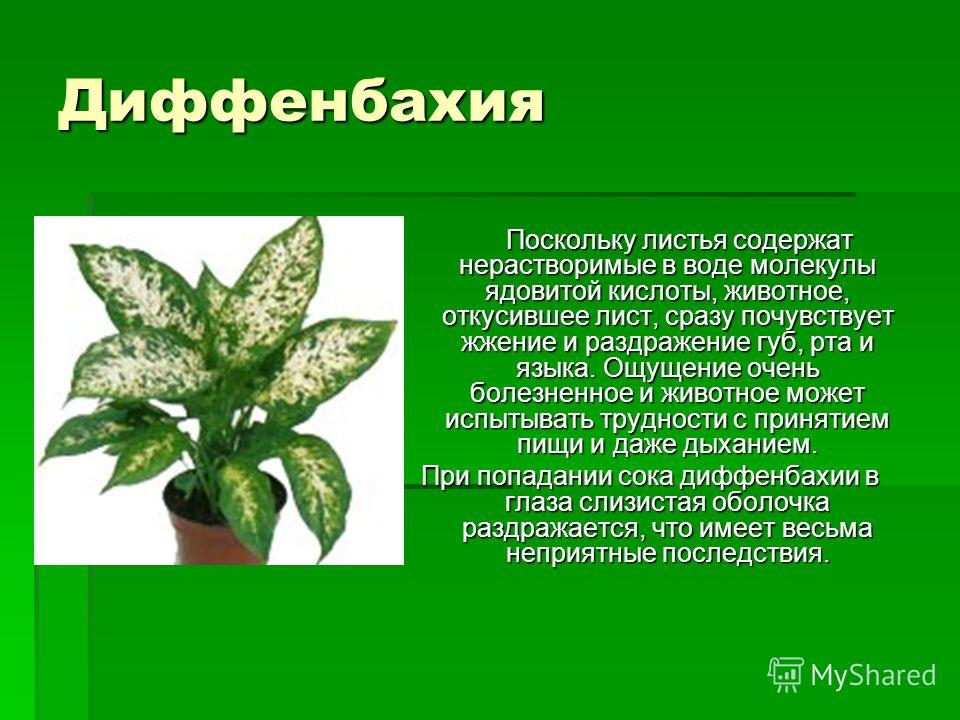 Диффенбахия

Поскольку листья содержат нерастворимые в воде молекулы ядовитой кислоты, животное, откусившее лист, сразу почувствует жжение и раздражение губ, рта и языка. Ощущение очень болезненное и животное может испытывать трудности с принятием пищи и даже дыханием.

При попадании сока диффенбахии в глаза слизистая оболочка раздражается, что имеет весьма неприятные последствия.

MyShared